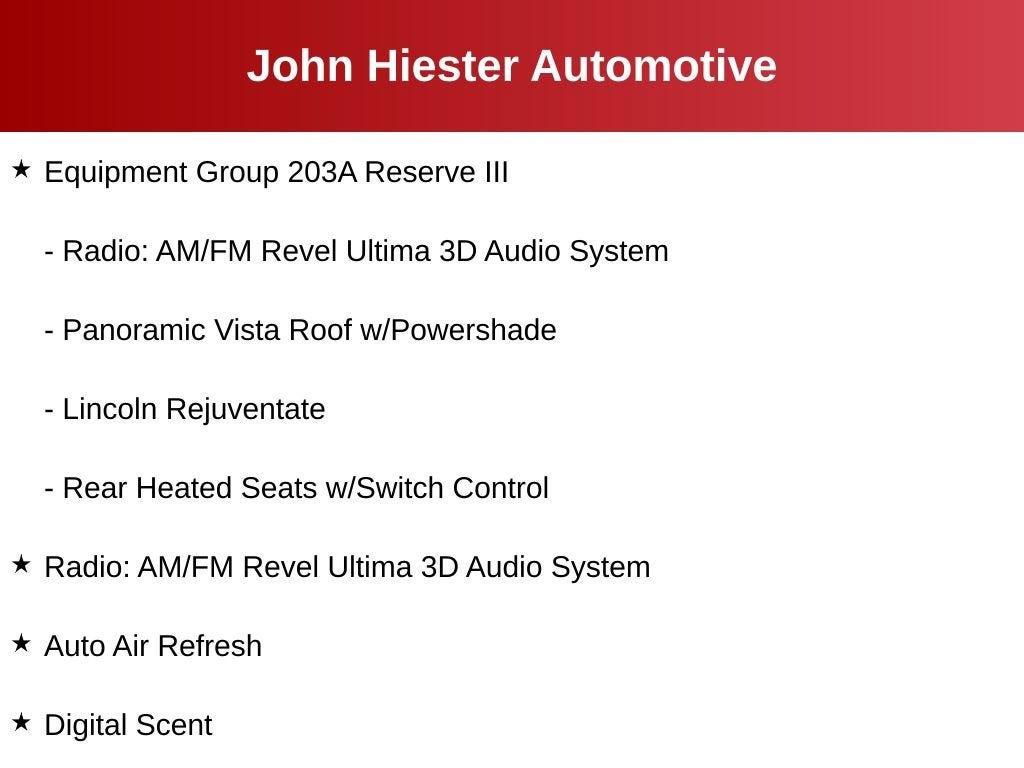 John Hiester Automotive

★ Equipment Group 203A Reserve III

- Radio: AM/FM Revel Ultima 3D Audio System

- Panoramic Vista Roof w/Powershade

- Lincoln Rejuventate

- Rear Heated Seats w/Switch Control

★ Radio: AM/FM Revel Ultima 3D Audio System

★ Auto Air Refresh

★ Digital Scent